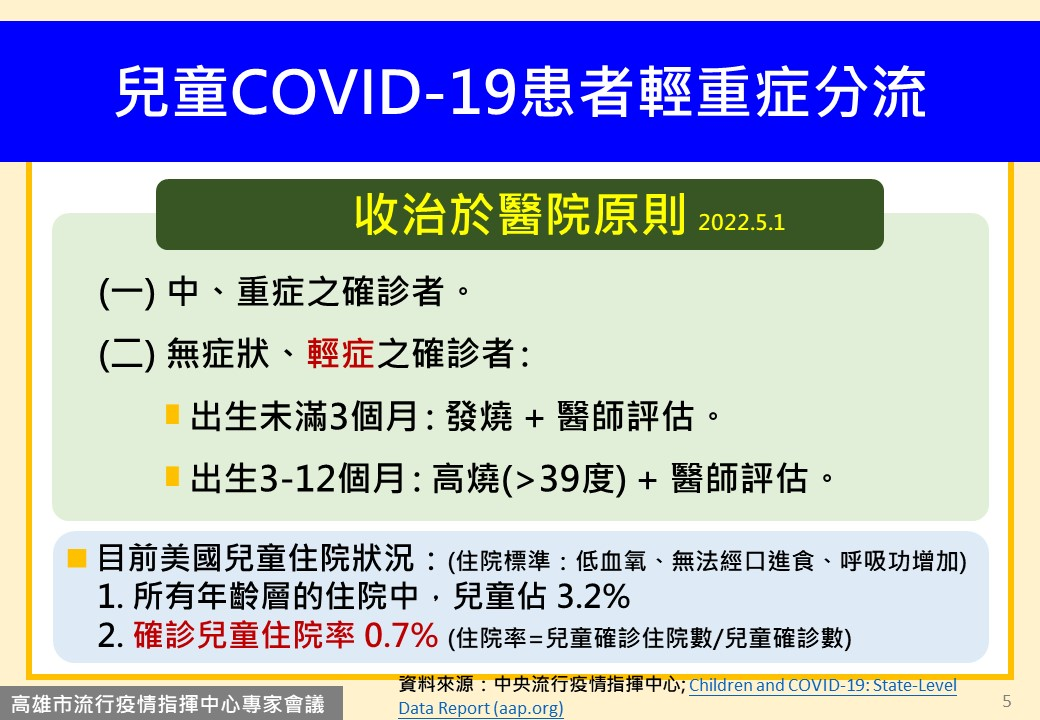 兒童COVID-19患者輕重症分流

收治於醫院原則 2022.5.1

(一) 中、重症之確診者。

(二) 無症狀、輕症之確診者:

出生未滿3個月: 發燒 + 醫師評估。

出生3-12個月: 高燒(>39度) + 醫師評估。

目前美國兒童住院狀況：(住院標準：低血氧、無法經口進食、呼吸功增加)
1. 所有年齡層的住院中，兒童佔 3.2%
2. 確診兒童住院率 0.7% (住院率=兒童確診住院數/兒童確診數)

高雄市流行疫情指揮中心專家會議

資料來源：中央流行疫情指揮中心; Children and COVID-19: State-Level Data Report (aap.org)

5